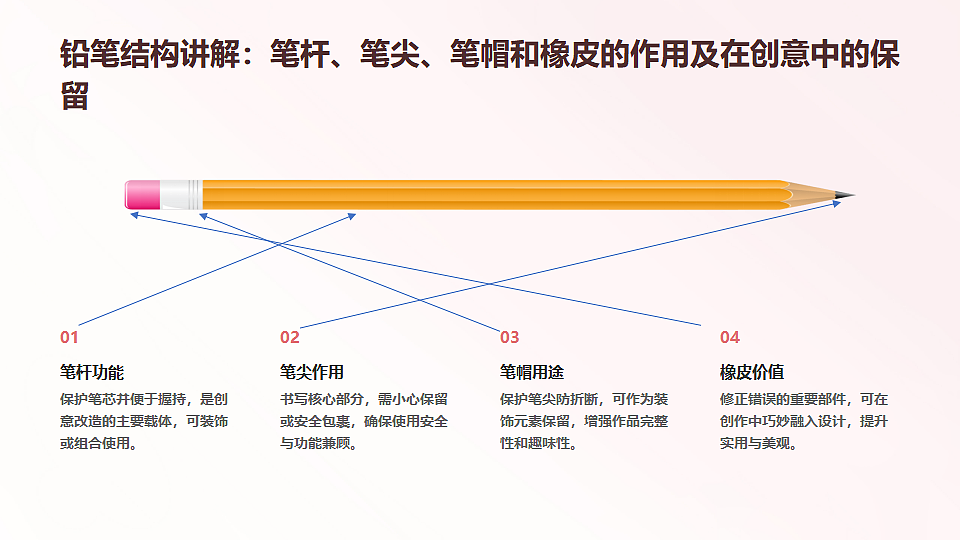 铅笔结构讲解：笔杆、笔尖、笔帽和橡皮的作用及在创意中的保留

01

笔杆功能

保护笔芯并便于握持，是创意改造的主要载体，可装饰或组合使用。

02

笔尖作用

书写核心部分，需小心保留或安全包裹，确保使用安全与功能兼顾。

03

笔帽用途

保护笔尖防折断，可作为装饰元素保留，增强作品完整性和趣味性。

04

橡皮价值

修正错误的重要部件，可在创作中巧妙融入设计，提升实用与美观。